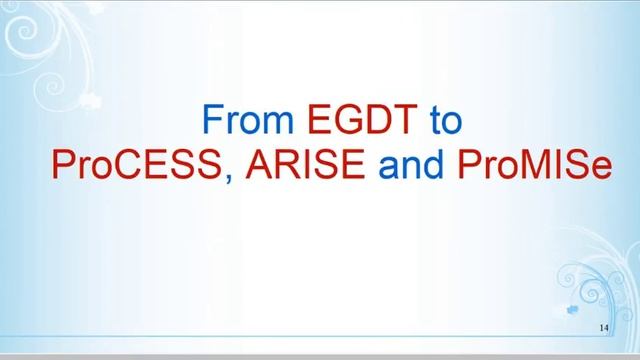 From EGDT to
ProCESS, ARISE and ProMISe

14